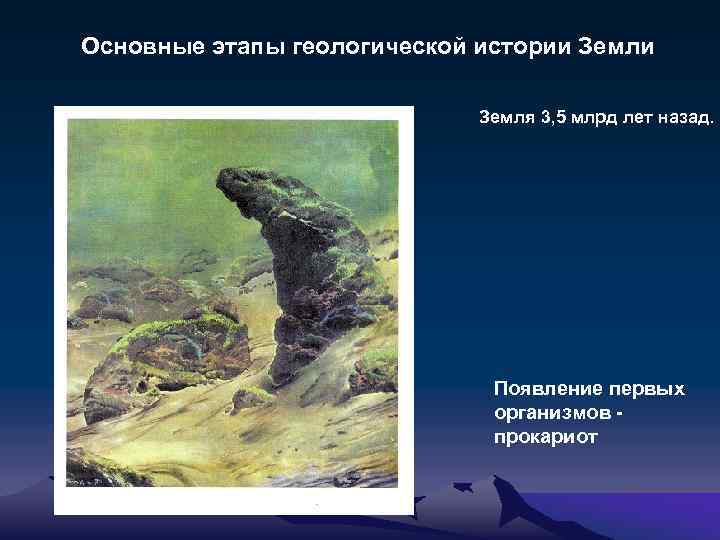 Основные этапы геологической истории Земли

Земля 3,5 млрд лет назад.

Появление первых организмов - прокариот